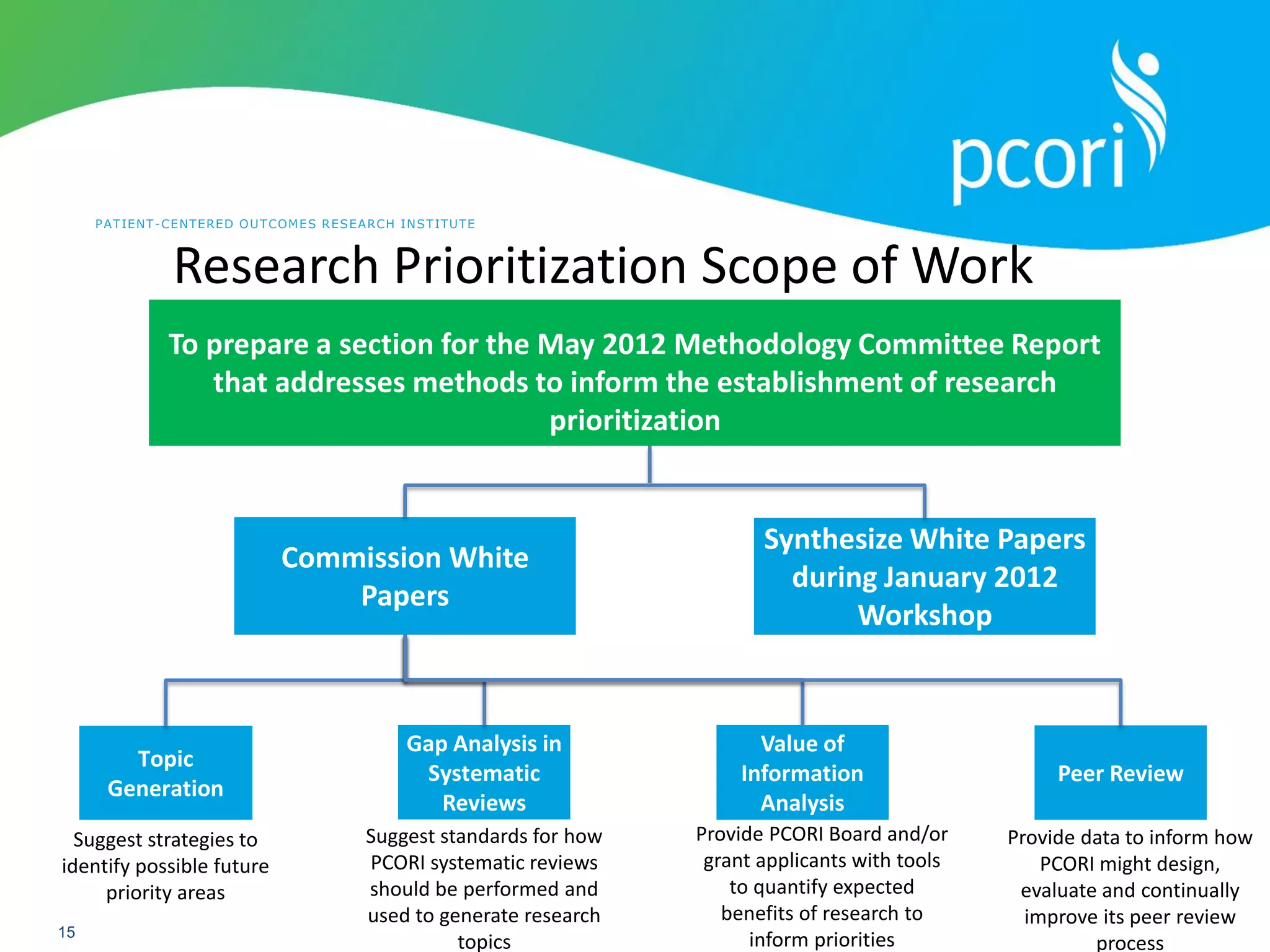 pcori

PATIENT-CENTERED OUTCOMES RESEARCH INSTITUTE

Research Prioritization Scope of Work

To prepare a section for the May 2012 Methodology Committee Report that addresses methods to inform the establishment of research prioritization

Commission White Papers

Synthesize White Papers during January 2012 Workshop

Topic Generation

Suggest strategies to identify possible future priority areas

Gap Analysis in Systematic Reviews

Suggest standards for how PCORI systematic reviews should be performed and used to generate research topics

Value of Information Analysis

Provide PCORI Board and/or grant applicants with tools to quantify expected benefits of research to inform priorities

Peer Review

Provide data to inform how PCORI might design, evaluate and continually improve its peer review process

15